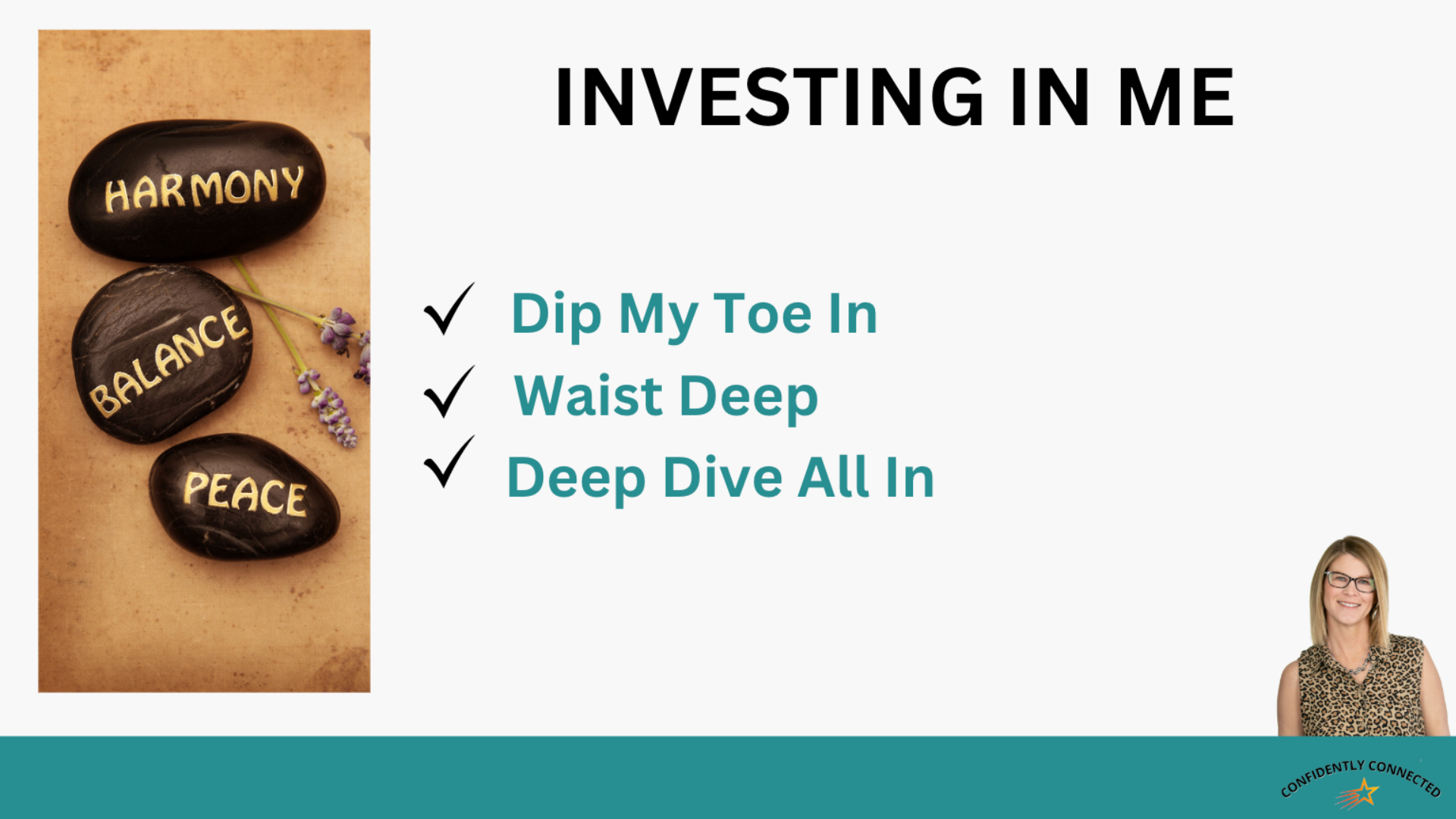 HARMONY

BALANCE

PEACE

INVESTING IN ME

✓ Dip My Toe In

✓ Waist Deep

✓ Deep Dive All In

CONFIDENTLY CONNECTED